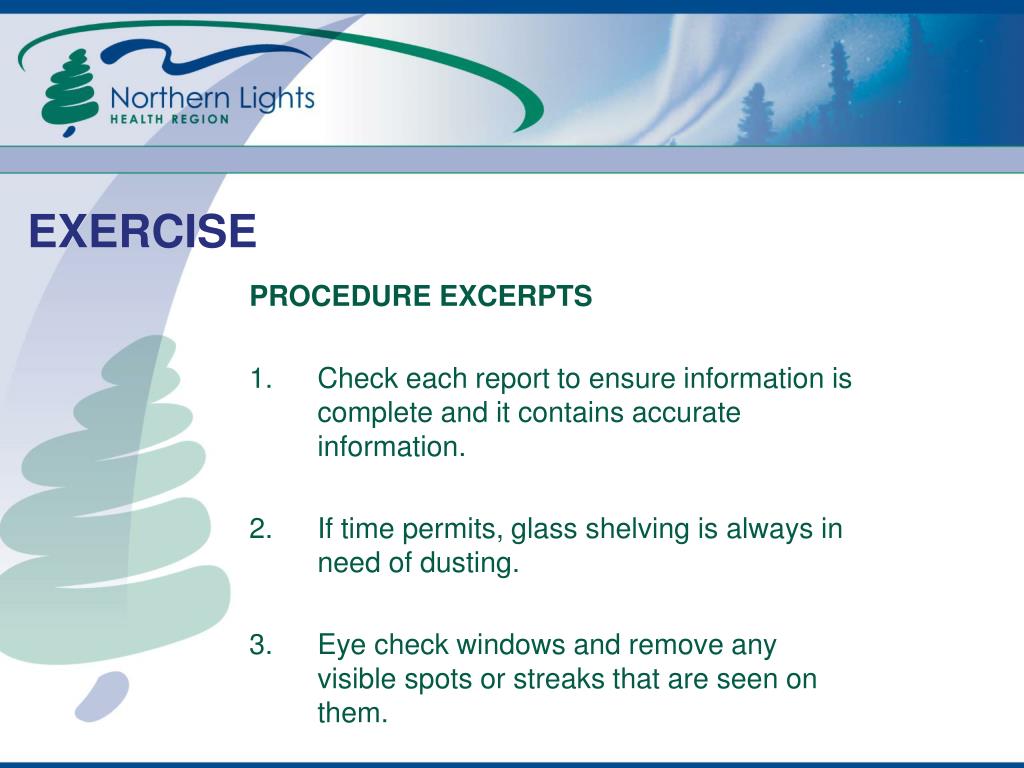 Northern Lights
HEALTH REGION

EXERCISE

PROCEDURE EXCERPTS

1. Check each report to ensure information is complete and it contains accurate information.

2. If time permits, glass shelving is always in need of dusting.

3. Eye check windows and remove any visible spots or streaks that are seen on them.